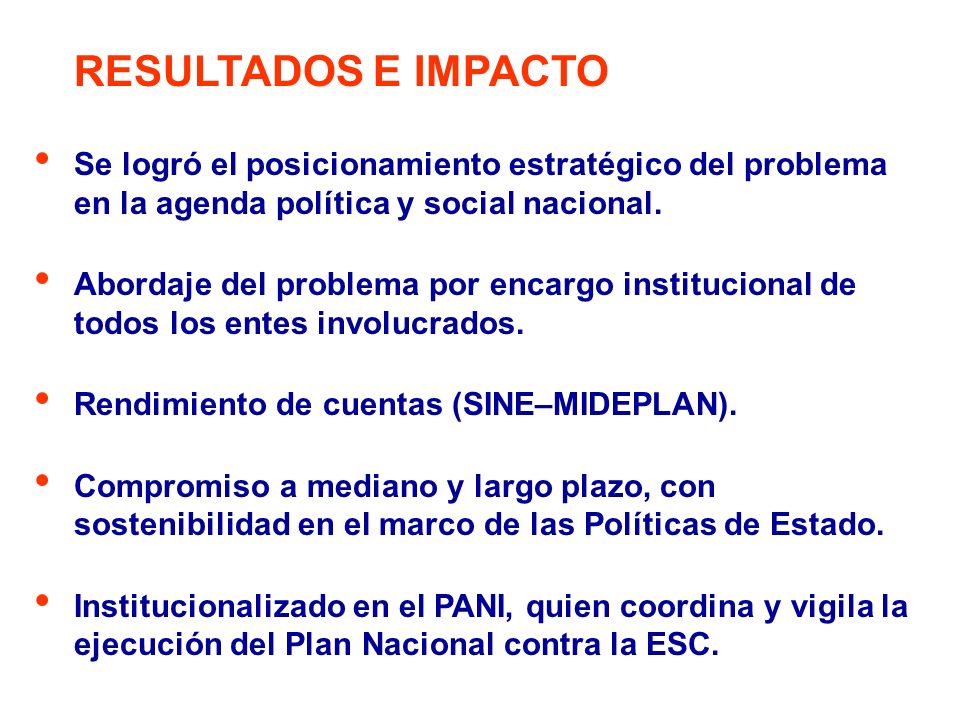 RESULTADOS E IMPACTO

• Se logró el posicionamiento estratégico del problema en la agenda política y social nacional.

• Abordaje del problema por encargo institucional de todos los entes involucrados.

• Rendimiento de cuentas (SINE–MIDEPLAN).

• Compromiso a mediano y largo plazo, con sostenibilidad en el marco de las Políticas de Estado.

• Institucionalizado en el PANI, quien coordina y vigila la ejecución del Plan Nacional contra la ESC.